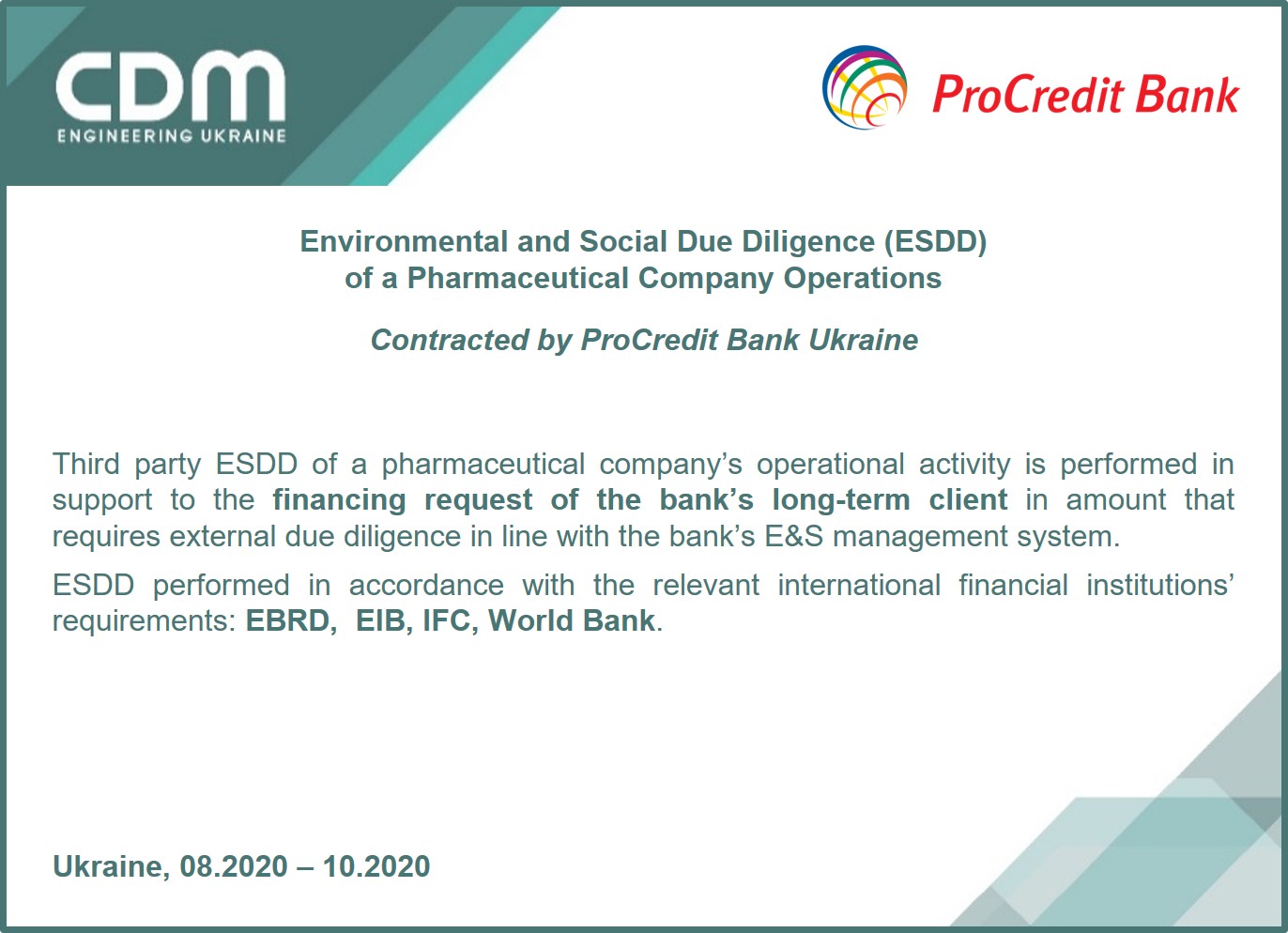 CDM
ENGINEERING UKRAINE

ProCredit Bank

Environmental and Social Due Diligence (ESDD)
of a Pharmaceutical Company Operations

Contracted by ProCredit Bank Ukraine

Third party ESDD of a pharmaceutical company's operational activity is performed in support to the financing request of the bank's long-term client in amount that requires external due diligence in line with the bank's E&S management system.

ESDD performed in accordance with the relevant international financial institutions' requirements: EBRD, EIB, IFC, World Bank.

Ukraine, 08.2020 – 10.2020